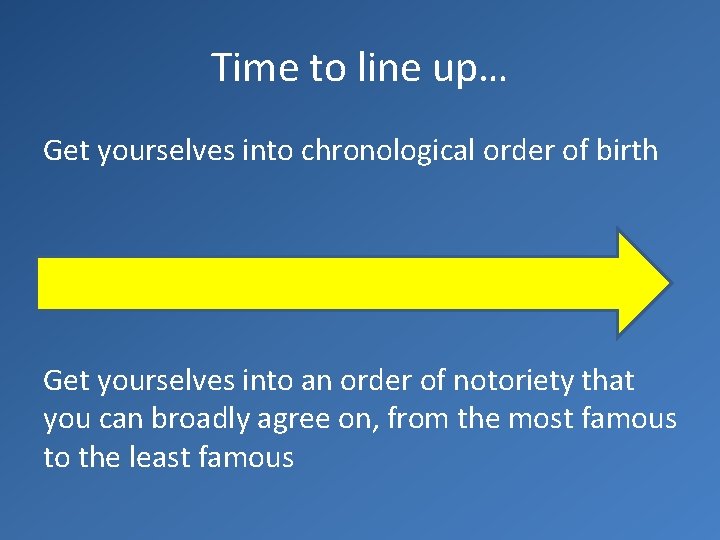 Time to line up…

Get yourselves into chronological order of birth

Get yourselves into an order of notoriety that you can broadly agree on, from the most famous to the least famous